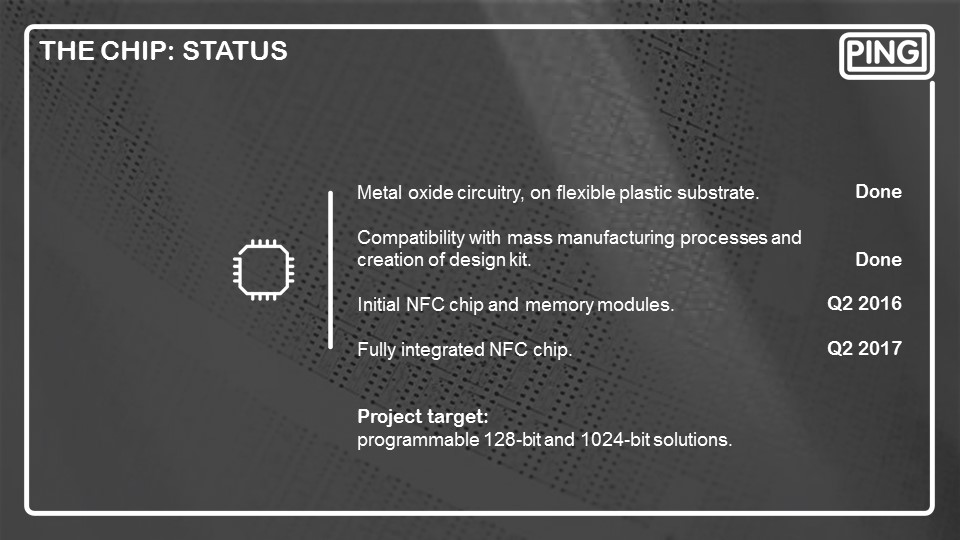 THE CHIP: STATUS

PING

Metal oxide circuitry, on flexible plastic substrate. Done

Compatibility with mass manufacturing processes and creation of design kit. Done

Initial NFC chip and memory modules. Q2 2016

Fully integrated NFC chip. Q2 2017

Project target:
programmable 128-bit and 1024-bit solutions.